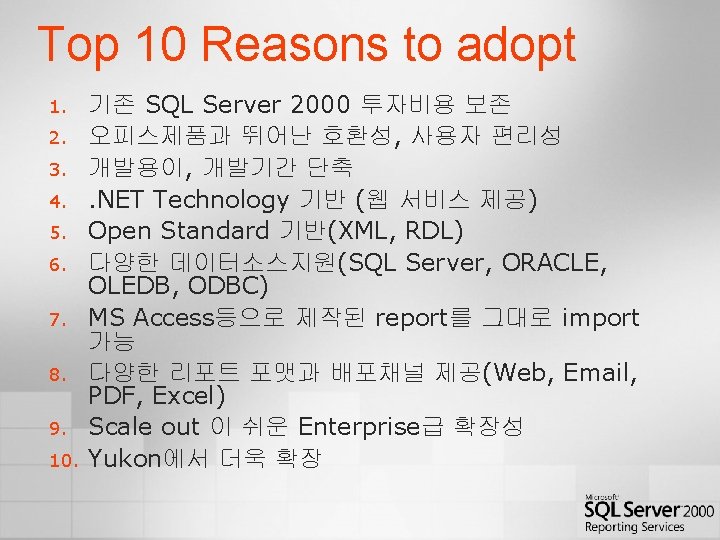 Top 10 Reasons to adopt

1. 기존 SQL Server 2000 투자비용 보존
2. 오피스제품과 뛰어난 호환성, 사용자 편리성
3. 개발용이, 개발기간 단축
4. .NET Technology 기반 (웹 서비스 제공)
5. Open Standard 기반(XML, RDL)
6. 다양한 데이터소스지원(SQL Server, ORACLE, OLEDB, ODBC)
7. MS Access등으로 제작된 report를 그대로 import 가능
8. 다양한 리포트 포맷과 배포채널 제공(Web, Email, PDF, Excel)
9. Scale out 이 쉬운 Enterprise급 확장성
10. Yukon에서 더욱 확장

Microsoft SQL Server 2000
Reporting Services